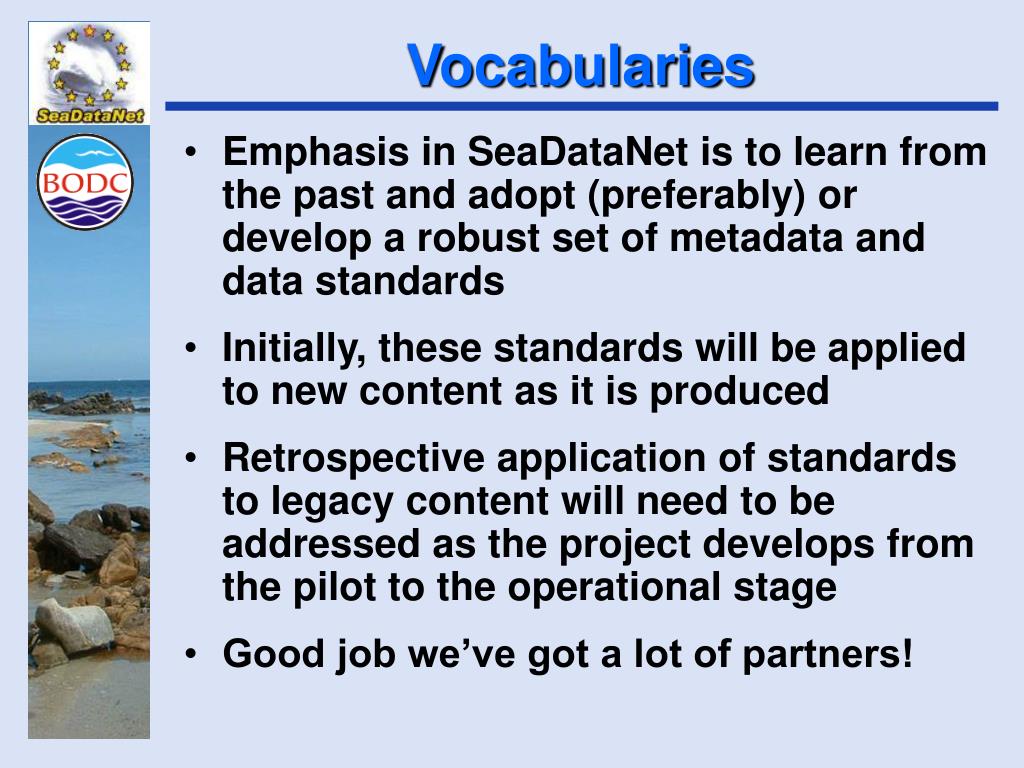 SeaDataNet

BODC

Vocabularies

• Emphasis in SeaDataNet is to learn from the past and adopt (preferably) or develop a robust set of metadata and data standards

• Initially, these standards will be applied to new content as it is produced

• Retrospective application of standards to legacy content will need to be addressed as the project develops from the pilot to the operational stage

• Good job we've got a lot of partners!